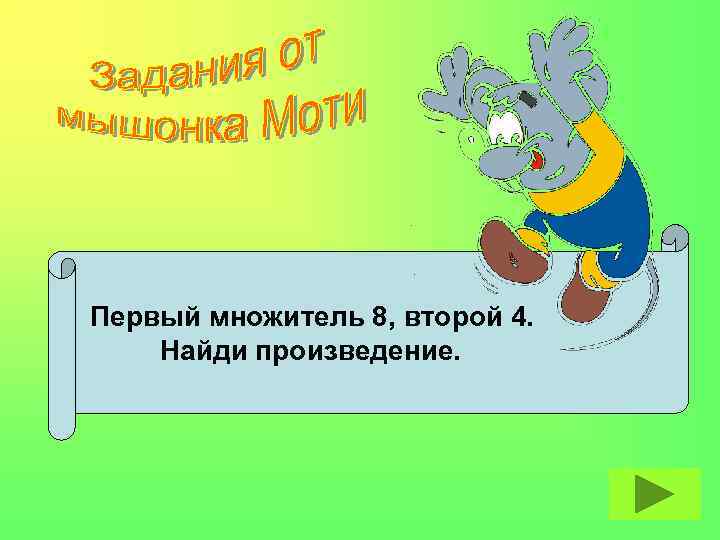 Задания от мышонка Моти

Первый множитель 8, второй 4.
Найди произведение.